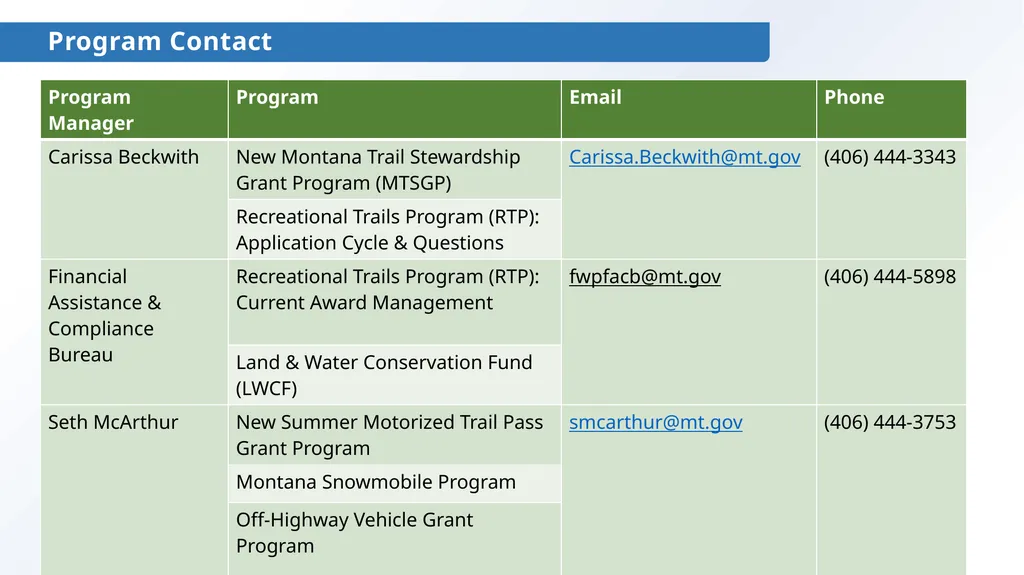 Program Contact

| Program Manager | Program | Email | Phone |
|---|---|---|---|
| Carissa Beckwith | New Montana Trail Stewardship Grant Program (MTSGP) | Carissa.Beckwith@mt.gov | (406) 444-3343 |
| | Recreational Trails Program (RTP): Application Cycle & Questions | | |
| Financial Assistance & Compliance Bureau | Recreational Trails Program (RTP): Current Award Management | fwpfacb@mt.gov | (406) 444-5898 |
| | Land & Water Conservation Fund (LWCF) | | |
| Seth McArthur | New Summer Motorized Trail Pass Grant Program | smcarthur@mt.gov | (406) 444-3753 |
| | Montana Snowmobile Program | | |
| | Off-Highway Vehicle Grant Program | | |